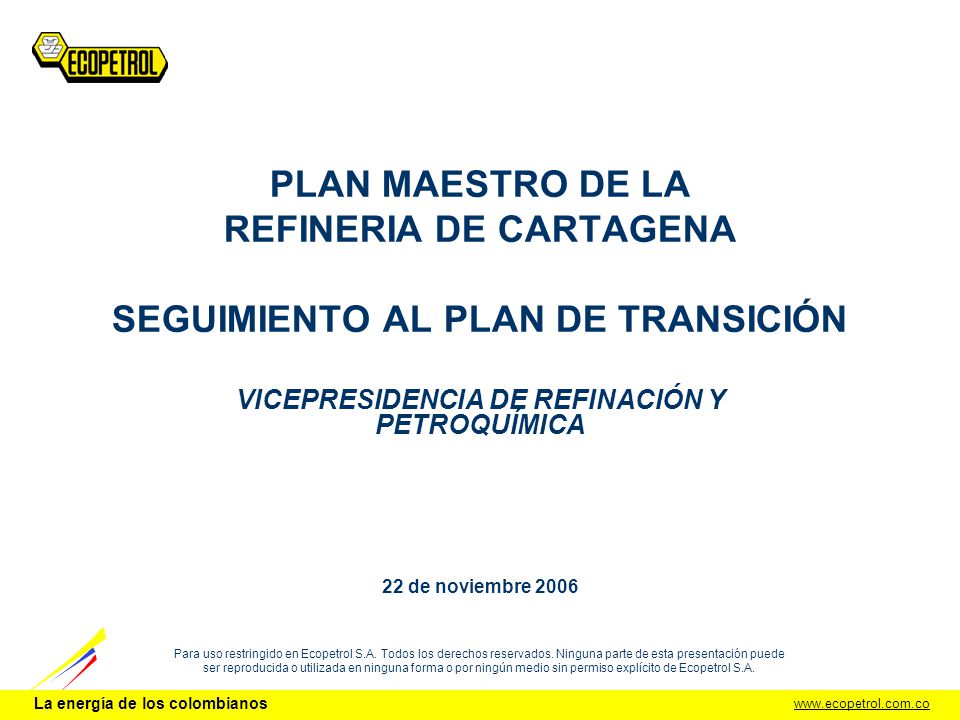 ECOPETROL

PLAN MAESTRO DE LA REFINERIA DE CARTAGENA

SEGUIMIENTO AL PLAN DE TRANSICIÓN

VICEPRESIDENCIA DE REFINACIÓN Y PETROQUÍMICA

22 de noviembre 2006

Para uso restringido en Ecopetrol S.A. Todos los derechos reservados. Ninguna parte de esta presentación puede ser reproducida o utilizada en ninguna forma o por ningún medio sin permiso explícito de Ecopetrol S.A.

La energía de los colombianos

www.ecopetrol.com.co